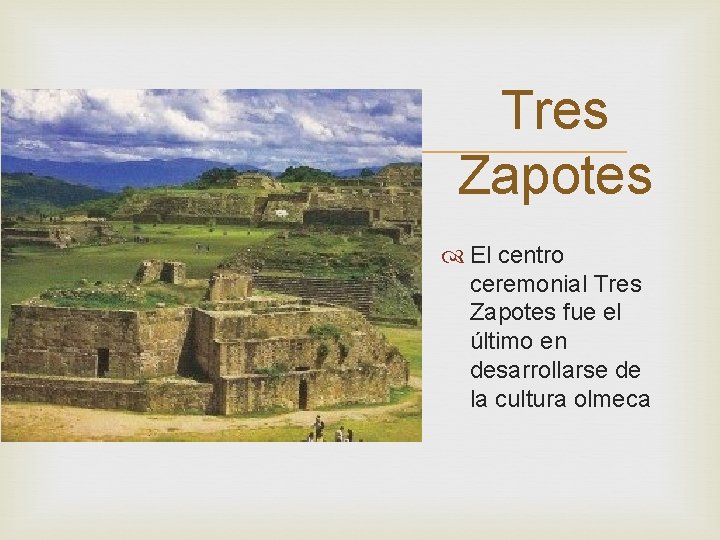 Tres Zapotes

El centro ceremonial Tres Zapotes fue el último en desarrollarse de la cultura olmeca